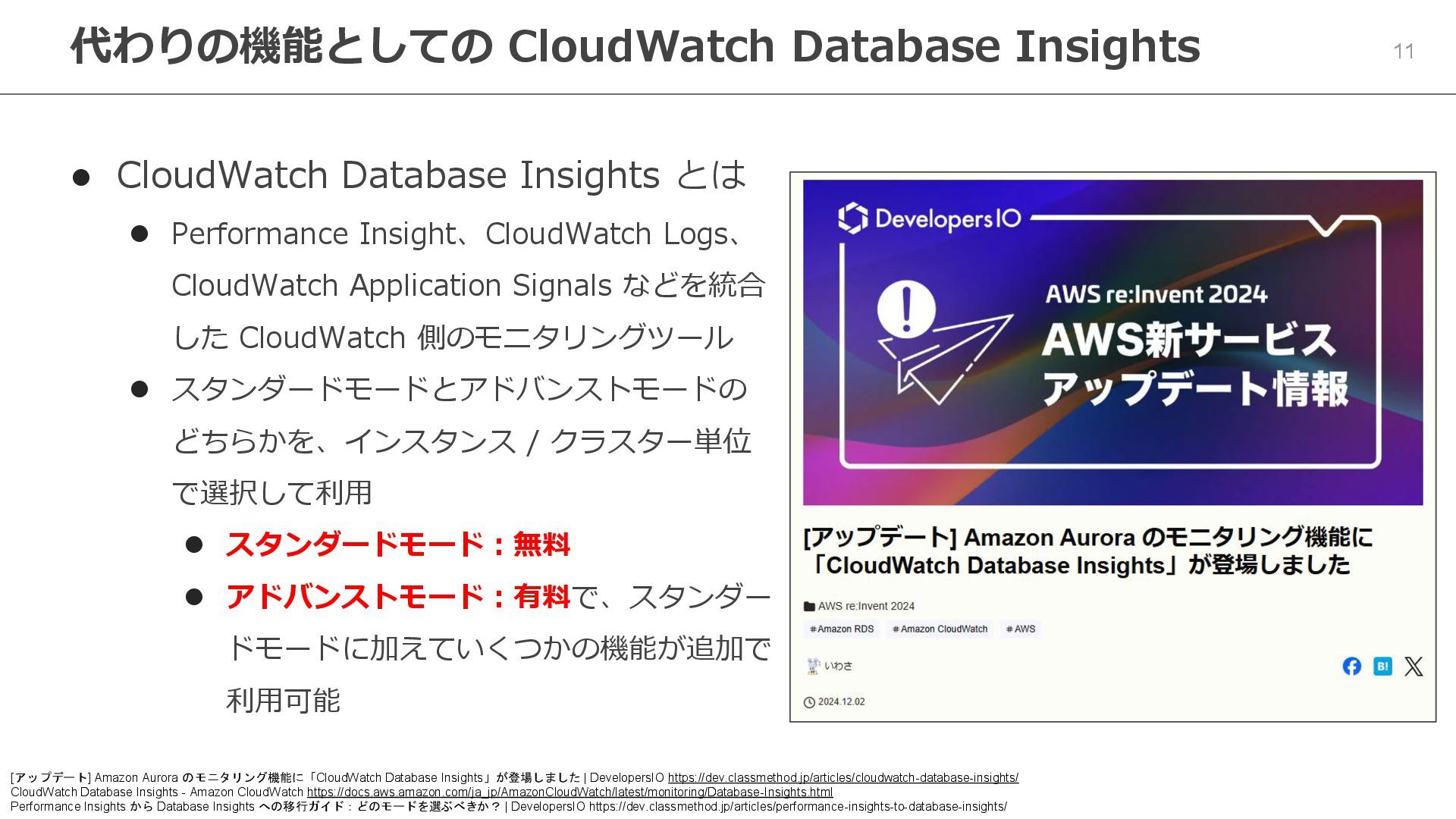 代わりの機能としての CloudWatch Database Insights

11

● CloudWatch Database Insights とは
● Performance Insight、CloudWatch Logs、CloudWatch Application Signals などを統合した CloudWatch 側のモニタリングツール
● スタンダードモードとアドバンストモードのどちらかを、インスタンス / クラスター単位で選択して利用
● スタンダードモード：無料
● アドバンストモード：有料で、スタンダードモードに加えていくつかの機能が追加で利用可能

DevelopersIO

AWS re:Invent 2024

AWS新サービス アップデート情報

[アップデート] Amazon Aurora のモニタリング機能に「CloudWatch Database Insights」が登場しました

AWS re:Invent 2024

#Amazon RDS #Amazon CloudWatch #AWS

いわさ

B!

2024.12.02

[アップデート] Amazon Aurora のモニタリング機能に「CloudWatch Database Insights」が登場しました | DevelopersIO https://dev.classmethod.jp/articles/cloudwatch-database-insights/
CloudWatch Database Insights - Amazon CloudWatch https://docs.aws.amazon.com/ja_jp/AmazonCloudWatch/latest/monitoring/Database-Insights.html
Performance Insights から Database Insights への移行ガイド：どのモードを選ぶべきか？ | DevelopersIO https://dev.classmethod.jp/articles/performance-insights-to-database-insights/